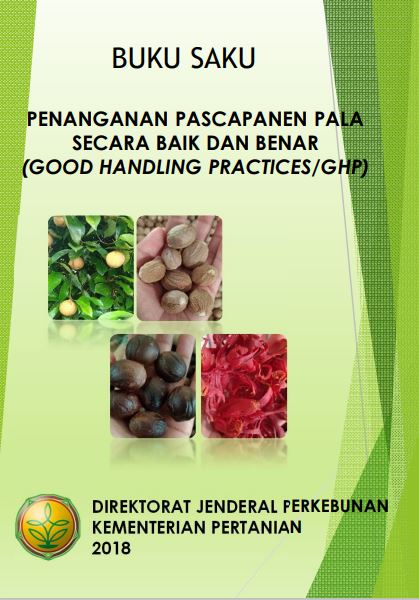 BUKU SAKU

PENANGANAN PASCAPANEN PALA SECARA BAIK DAN BENAR (GOOD HANDLING PRACTICES/GHP)

DIREKTORAT JENDERAL PERKEBUNAN
KEMENTERIAN PERTANIAN
2018